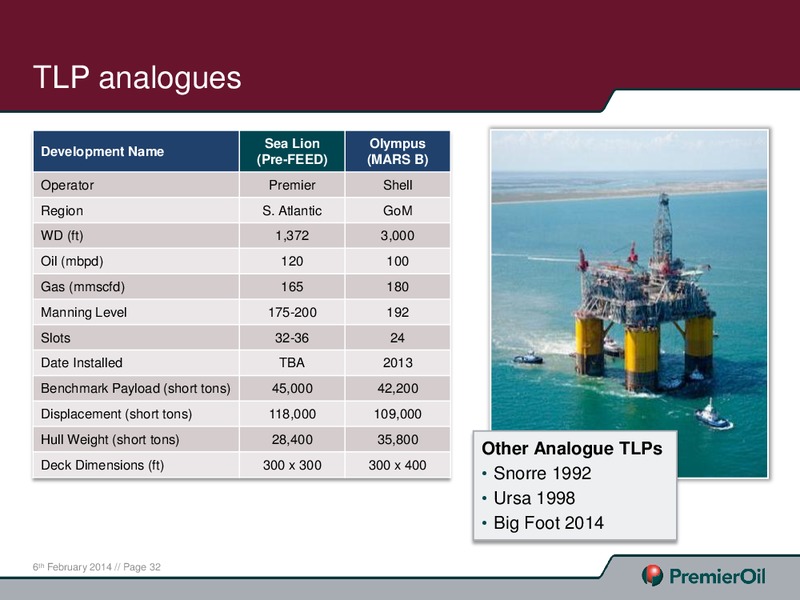 TLP analogues

| Development Name | Sea Lion (Pre-FEED) | Olympus (MARS B) |
|---|---|---|
| Operator | Premier | Shell |
| Region | S. Atlantic | GoM |
| WD (ft) | 1,372 | 3,000 |
| Oil (mbpd) | 120 | 100 |
| Gas (mmscfd) | 165 | 180 |
| Manning Level | 175-200 | 192 |
| Slots | 32-36 | 24 |
| Date Installed | TBA | 2013 |
| Benchmark Payload (short tons) | 45,000 | 42,200 |
| Displacement (short tons) | 118,000 | 109,000 |
| Hull Weight (short tons) | 28,400 | 35,800 |
| Deck Dimensions (ft) | 300 x 300 | 300 x 400 |

Other Analogue TLPs
• Snorre 1992
• Ursa 1998
• Big Foot 2014

6th February 2014 // Page 32

PremierOil